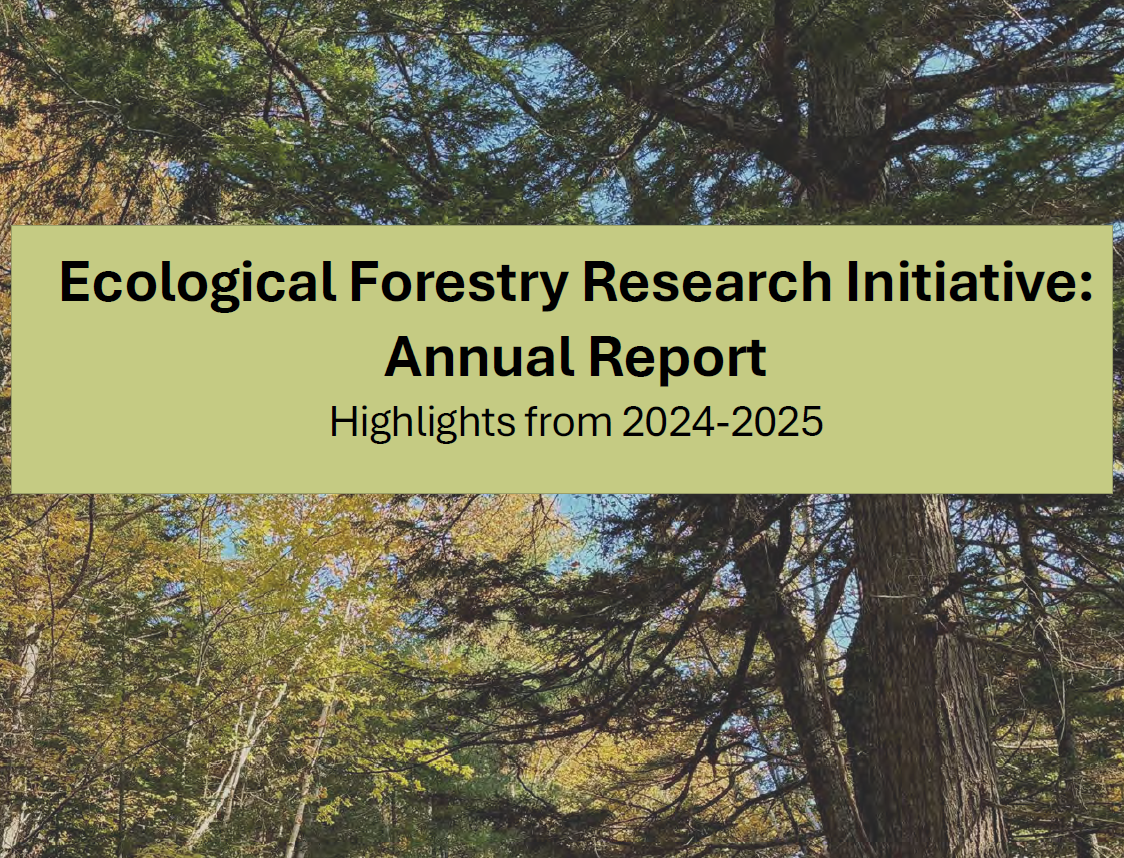 Ecological Forestry Research Initiative:
Annual Report

Highlights from 2024-2025